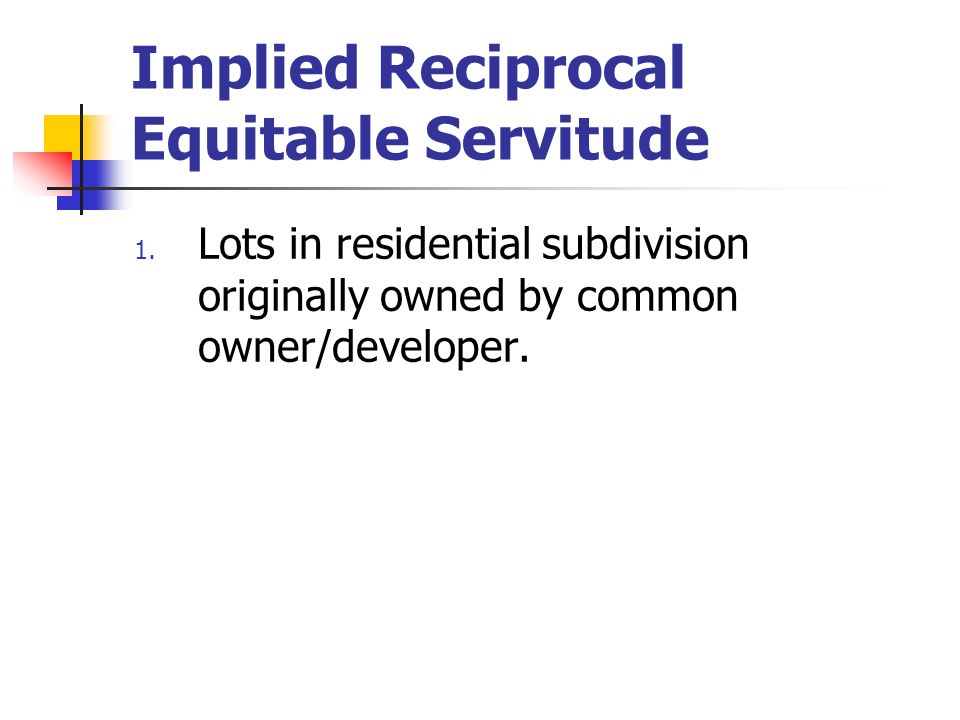 Implied Reciprocal Equitable Servitude

1. Lots in residential subdivision originally owned by common owner/developer.